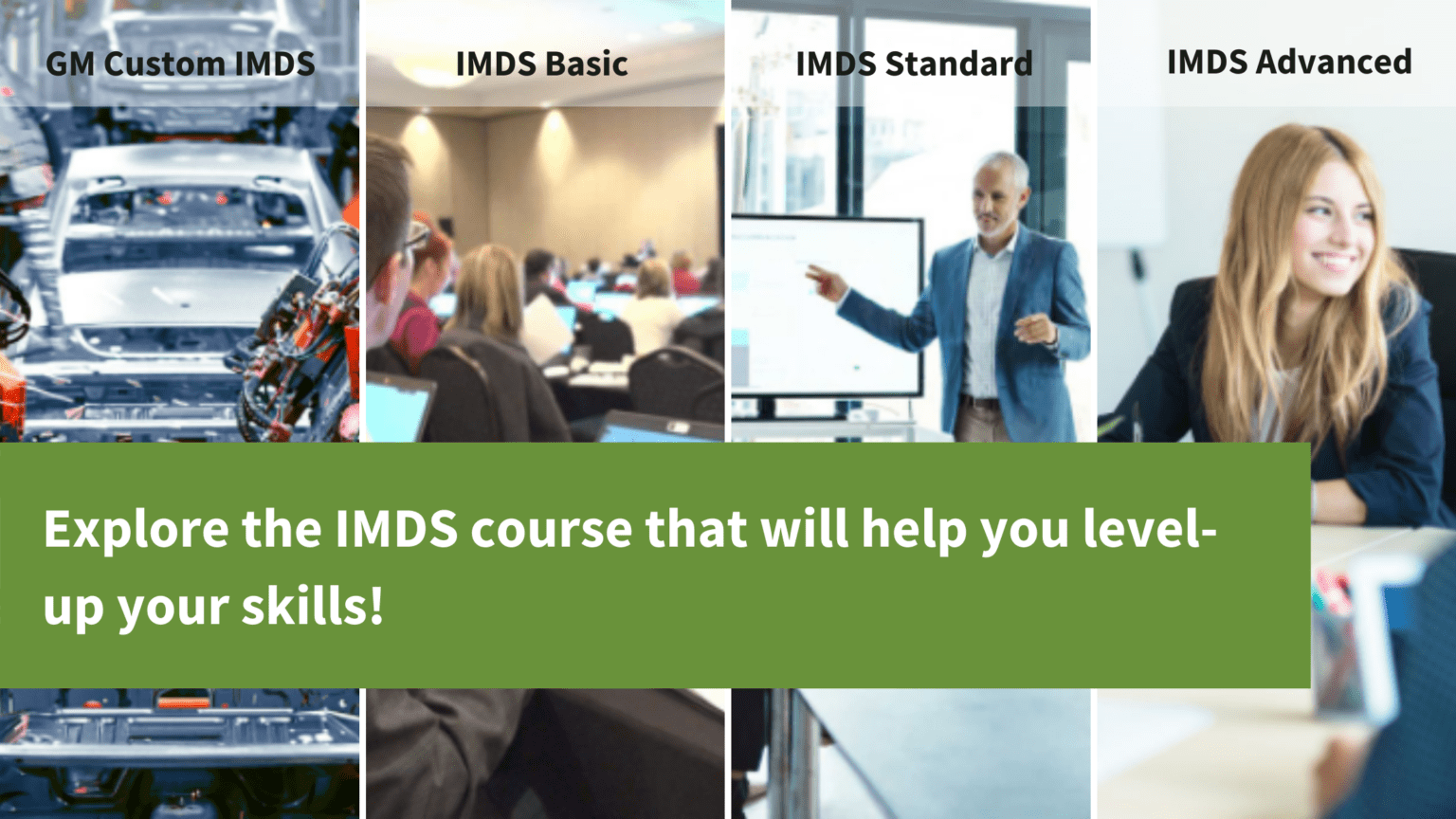 GM Custom IMDS

IMDS Basic

IMDS Standard

IMDS Advanced

Explore the IMDS course that will help you level-up your skills!